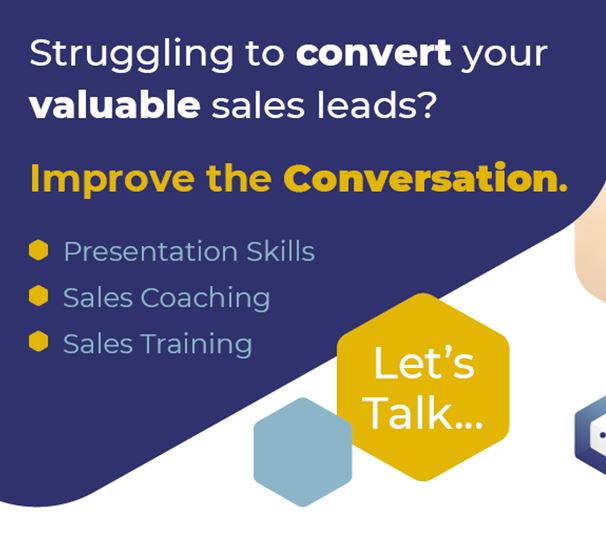 Struggling to convert your valuable sales leads?

Improve the Conversation.

Presentation Skills
Sales Coaching
Sales Training

Let's Talk...